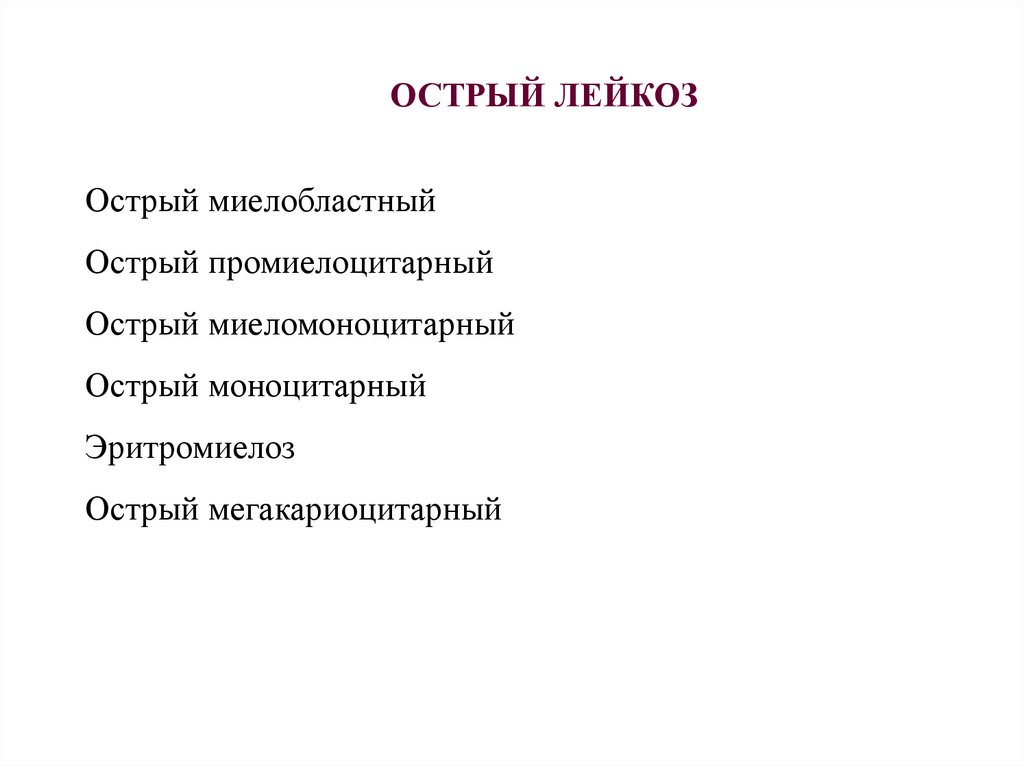 ОСТРЫЙ ЛЕЙКОЗ

Острый миелобластный

Острый промиелоцитарный

Острый миеломоноцитарный

Острый моноцитарный

Эритромиелоз

Острый мегакариоцитарный